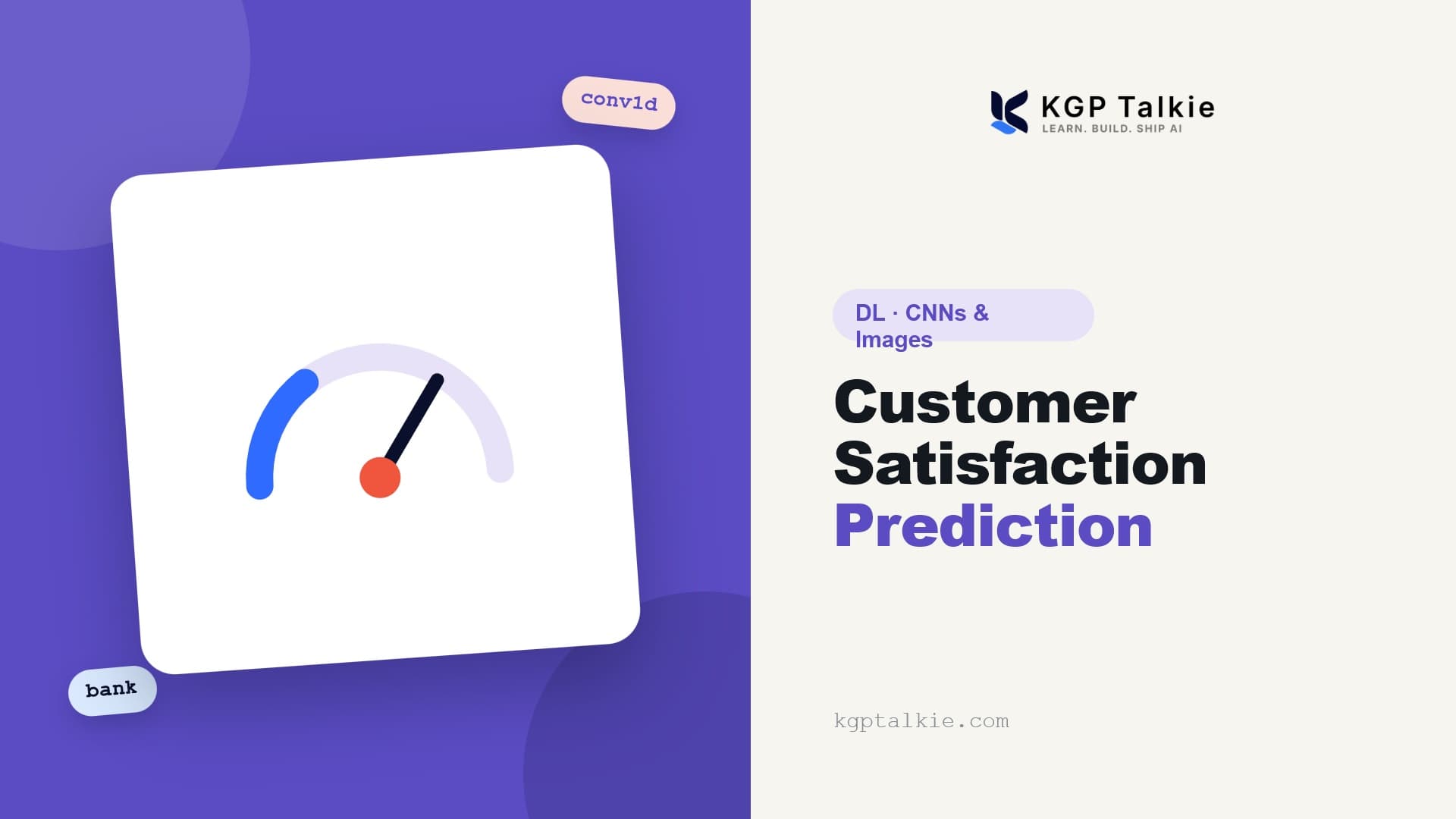 conv1d

bank

KGP Talkie
LEARN. BUILD. SHIP AI

DL · CNNs & Images

Customer Satisfaction Prediction

kgptalkie.com